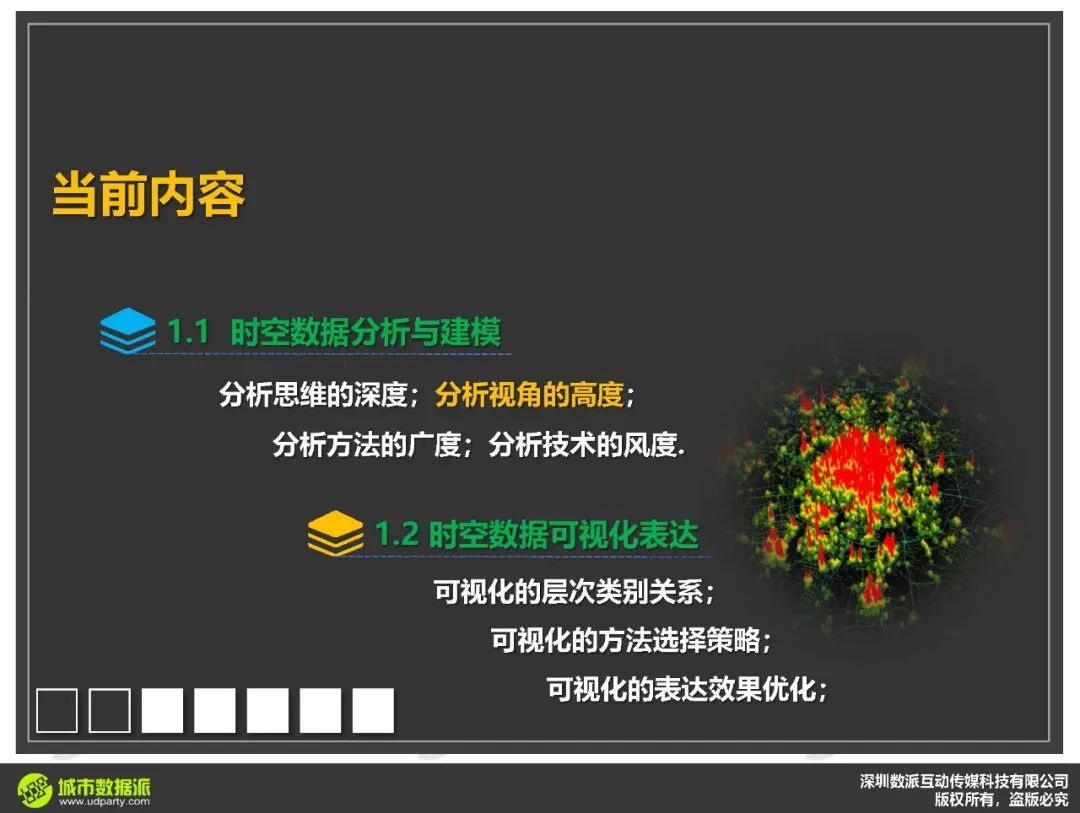 当前内容

1.1 时空数据分析与建模

分析思维的深度；分析视角的高度；

分析方法的广度；分析技术的风度.

1.2 时空数据可视化表达

可视化的层次类别关系；

可视化的方法选择策略；

可视化的表达效果优化；

城市数据派
www.udparty.com

深圳数派互动传媒科技有限公司
版权所有，盗版必究